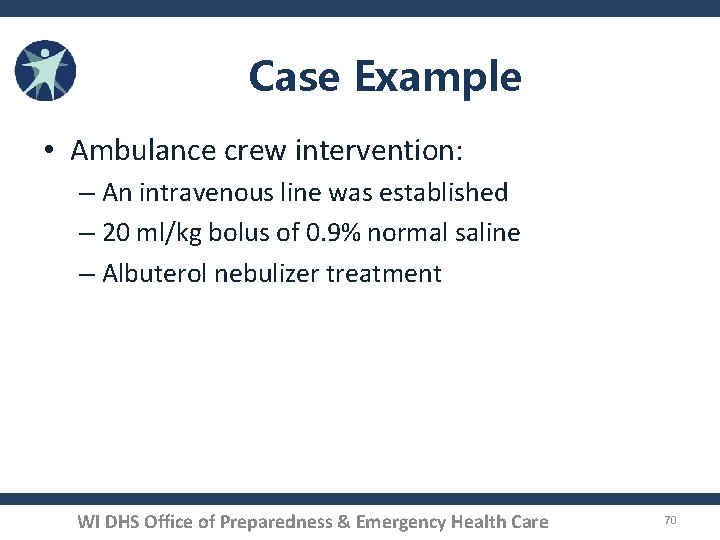 Case Example

• Ambulance crew intervention:
– An intravenous line was established
– 20 ml/kg bolus of 0.9% normal saline
– Albuterol nebulizer treatment

WI DHS Office of Preparedness & Emergency Health Care

70